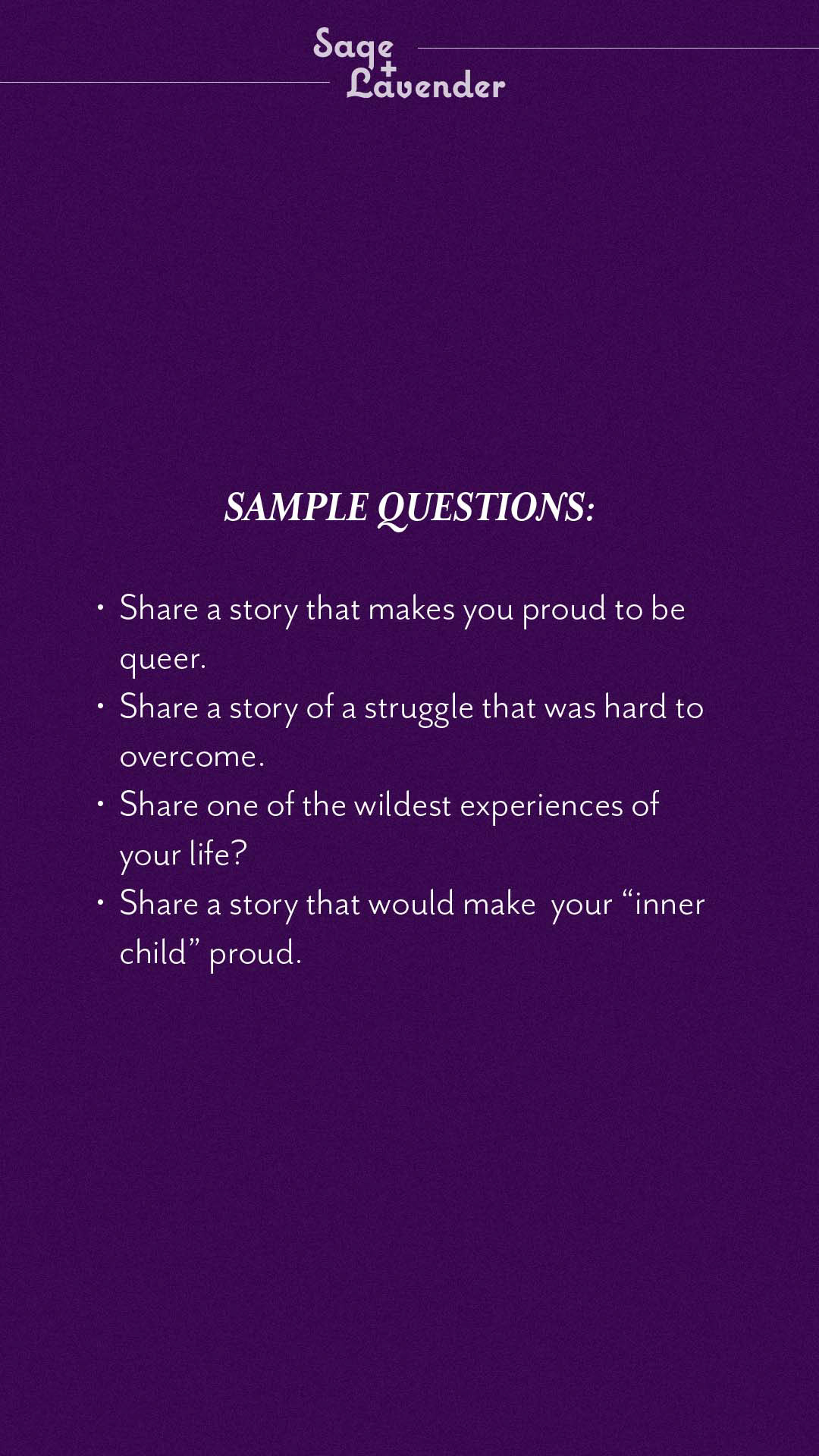 Sage
+
Lavender

SAMPLE QUESTIONS:

• Share a story that makes you proud to be queer.
• Share a story of a struggle that was hard to overcome.
• Share one of the wildest experiences of your life?
• Share a story that would make  your “inner child” proud.